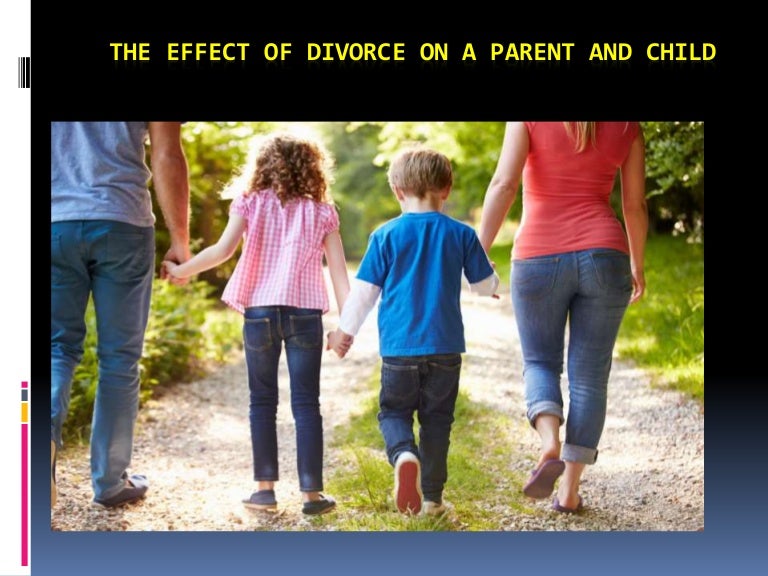 THE EFFECT OF DIVORCE ON A PARENT AND CHILD